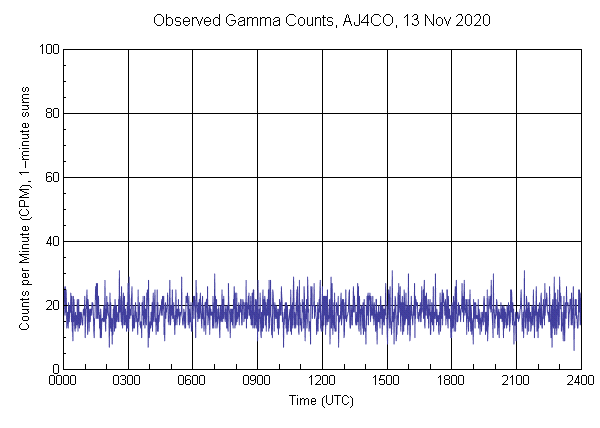 Observed Gamma Counts, AJ4CO, 13 Nov 2020

Counts per Minute (CPM), 1-minute sums

100
80
60
40
20
0

0000 0300 0600 0900 1200 1500 1800 2100 2400

Time (UTC)